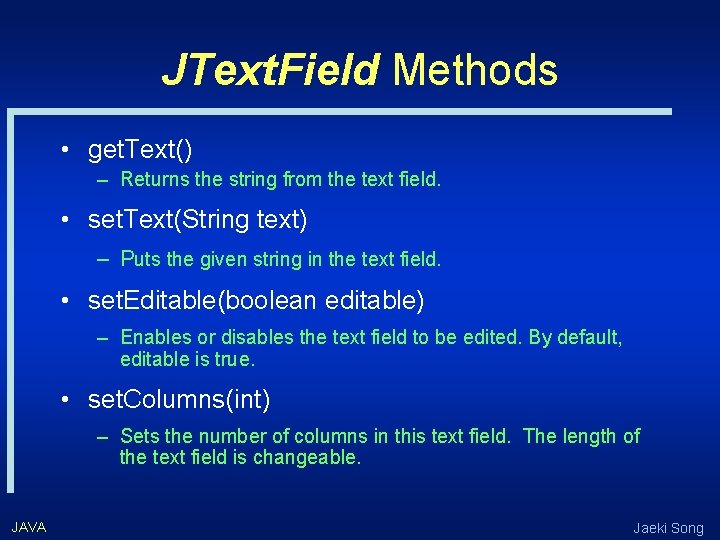 JTextField Methods

• getText()
– Returns the string from the text field.

• setText(String text)
– Puts the given string in the text field.

• setEditable(boolean editable)
– Enables or disables the text field to be edited. By default, editable is true.

• setColumns(int)
– Sets the number of columns in this text field. The length of the text field is changeable.

JAVA

Jaeki Song